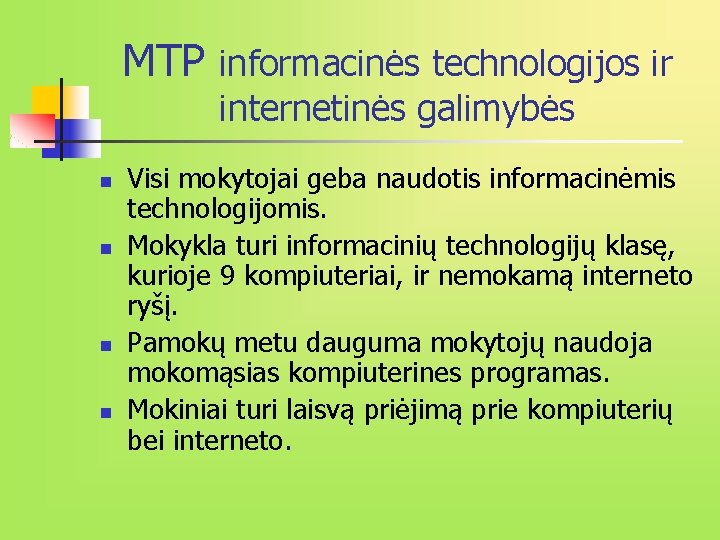 MTP informacinės technologijos ir internetinės galimybės

- Visi mokytojai geba naudotis informacinėmis technologijomis.
- Mokykla turi informacinių technologijų klasę, kurioje 9 kompiuteriai, ir nemokamą interneto ryšį.
- Pamokų metu dauguma mokytojų naudoja mokomąsias kompiuterines programas.
- Mokiniai turi laisvą priėjimą prie kompiuterių bei interneto.